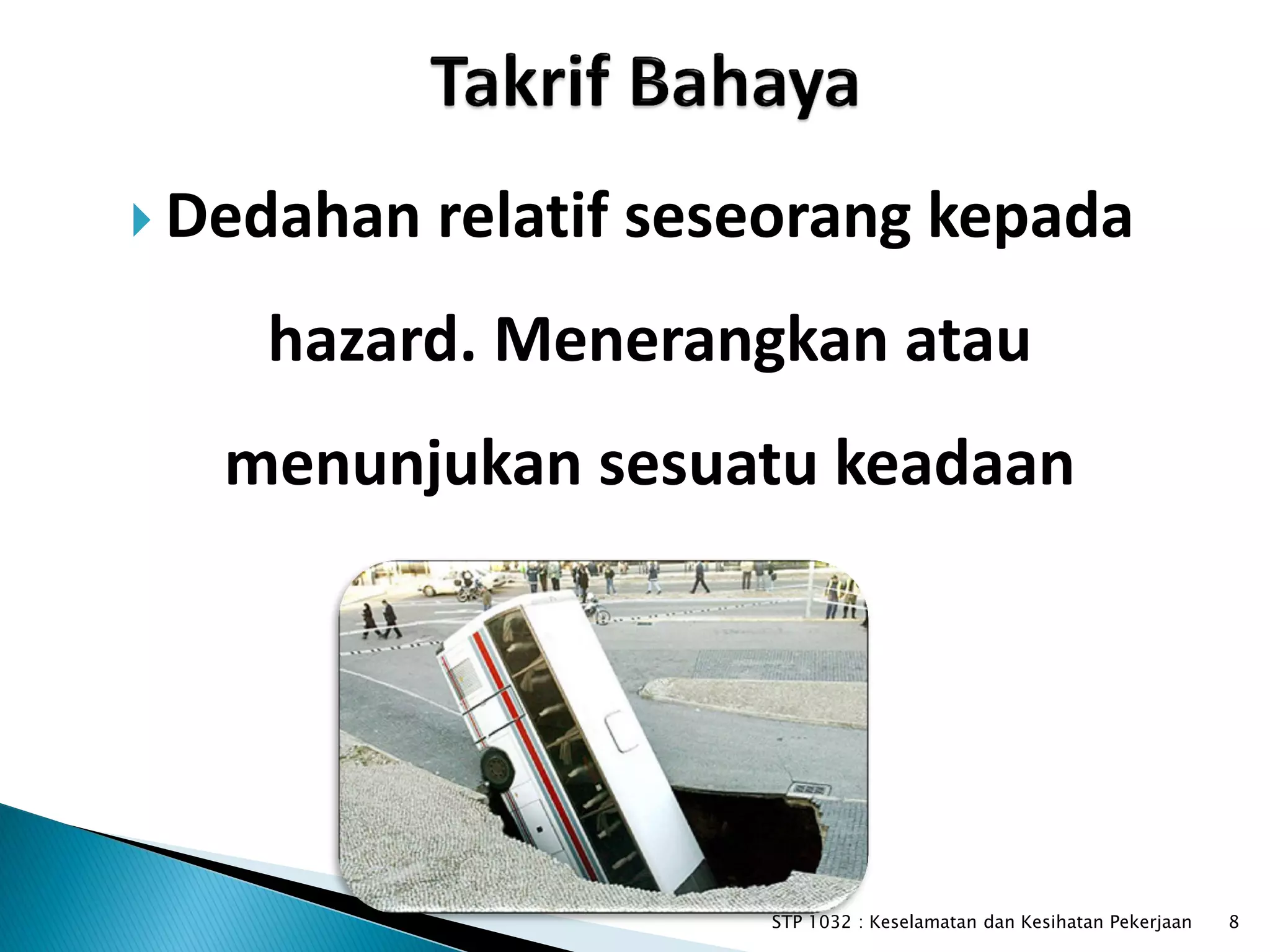 Takrif Bahaya

Dedahan relatif seseorang kepada hazard. Menerangkan atau menunjukan sesuatu keadaan

STP 1032 : Keselamatan dan Kesihatan Pekerjaan 8